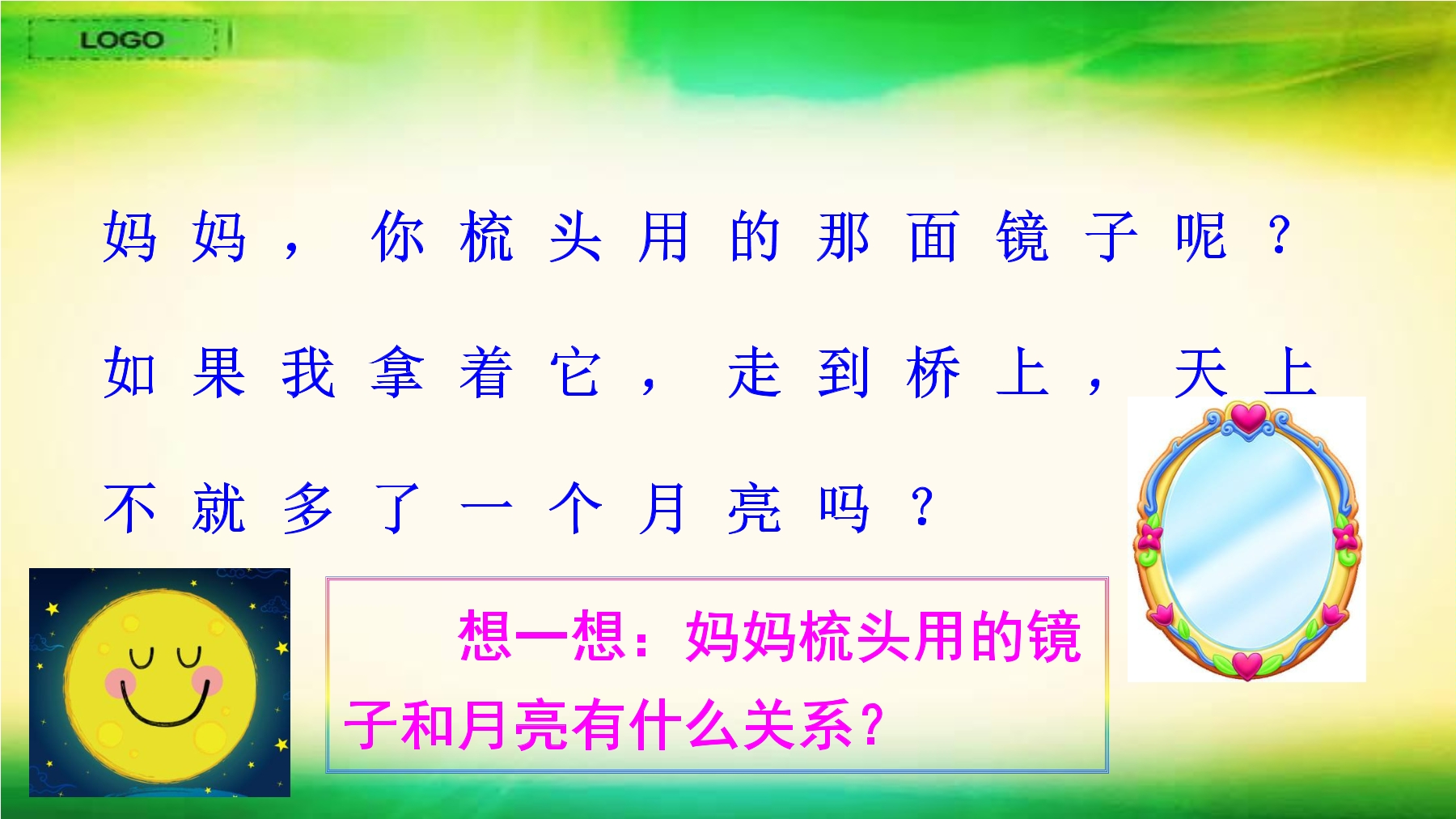 LOGO

妈妈，你梳头用的那面镜子呢？如果我拿着它，走到桥上，天上不就多了一个月亮吗？

想一想：妈妈梳头用的镜子和月亮有什么关系？